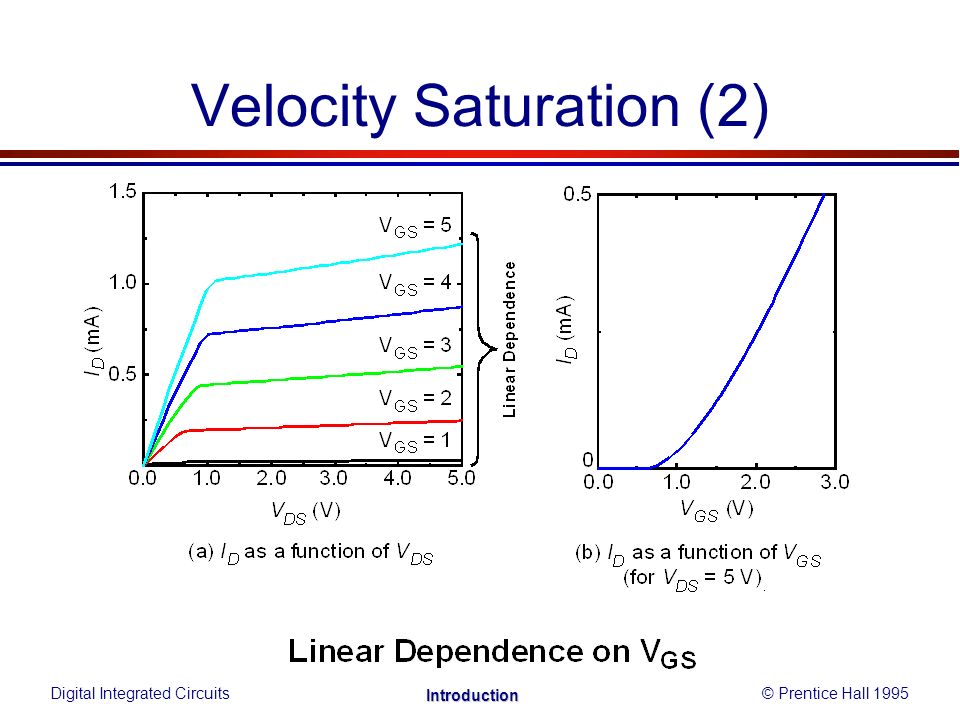 Velocity Saturation (2)

1.5
1.0
0.5
$I_D$ (mA)
$V_{GS} = 5$
$V_{GS} = 4$
$V_{GS} = 3$
$V_{GS} = 2$
$V_{GS} = 1$
Linear Dependence
0.0 1.0 2.0 3.0 4.0 5.0
$V_{DS}$ (V)
(a) $I_D$ as a function of $V_{DS}$

0.5
0
$I_D$ (mA)
0.0 1.0 2.0 3.0
$V_{GS}$ (V)
(b) $I_D$ as a function of $V_{GS}$ (for $V_{DS} = 5$ V).

Linear Dependence on $V_{GS}$

Digital Integrated Circuits
Introduction
© Prentice Hall 1995